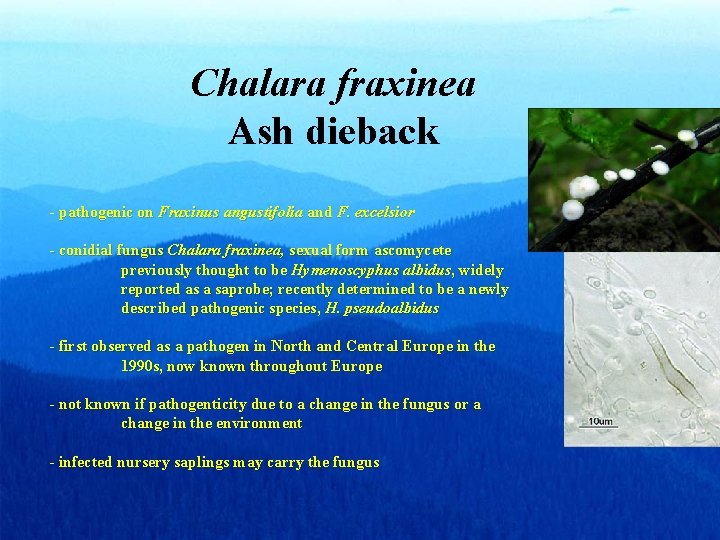 Chalara fraxinea
Ash dieback

- pathogenic on Fraxinus angustifolia and F. excelsior

- conidial fungus Chalara fraxinea, sexual form ascomycete previously thought to be Hymenoscyphus albidus, widely reported as a saprobe; recently determined to be a newly described pathogenic species, H. pseudoalbidus

- first observed as a pathogen in North and Central Europe in the 1990s, now known throughout Europe

- not known if pathogenticity due to a change in the fungus or a change in the environment

- infected nursery saplings may carry the fungus

10um